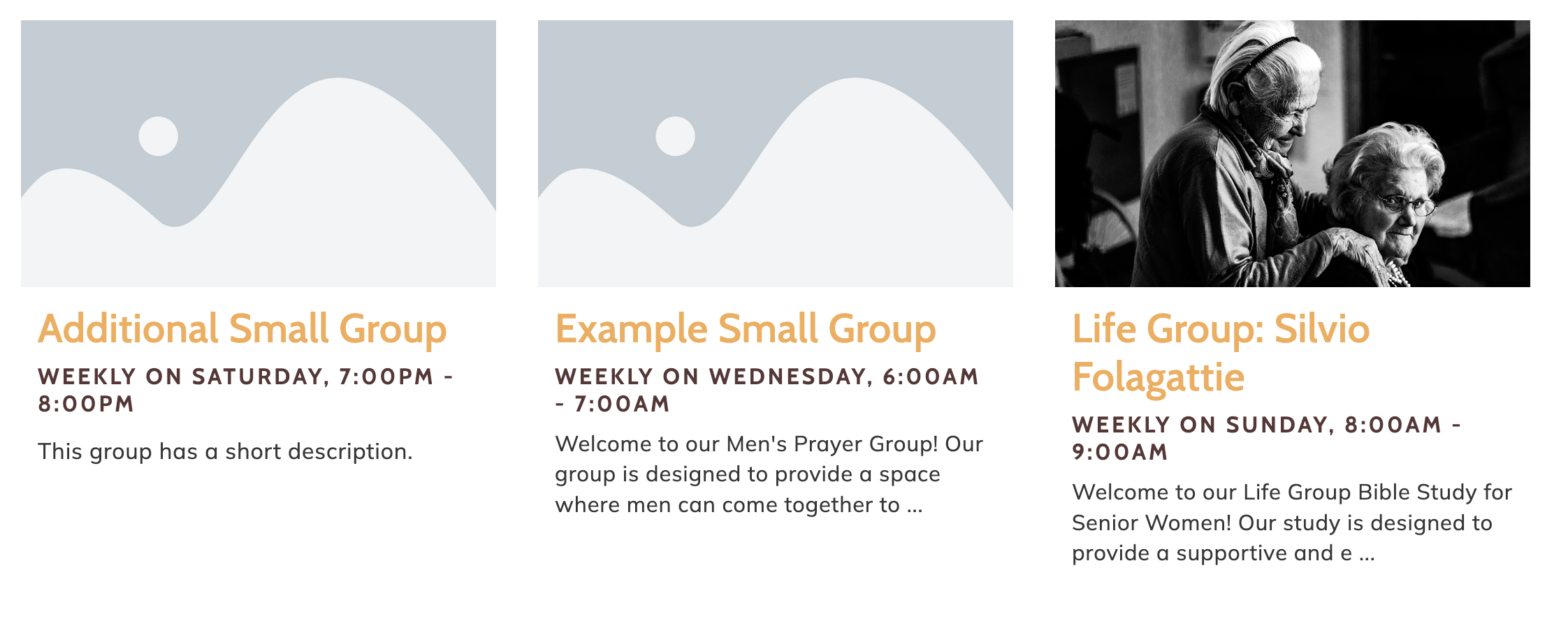 Additional Small Group

WEEKLY ON SATURDAY, 7:00PM - 8:00PM

This group has a short description.

Example Small Group

WEEKLY ON WEDNESDAY, 6:00AM - 7:00AM

Welcome to our Men's Prayer Group! Our group is designed to provide a space where men can come together to ...

Life Group: Silvio Folagattie

WEEKLY ON SUNDAY, 8:00AM - 9:00AM

Welcome to our Life Group Bible Study for Senior Women! Our study is designed to provide a supportive and e ...